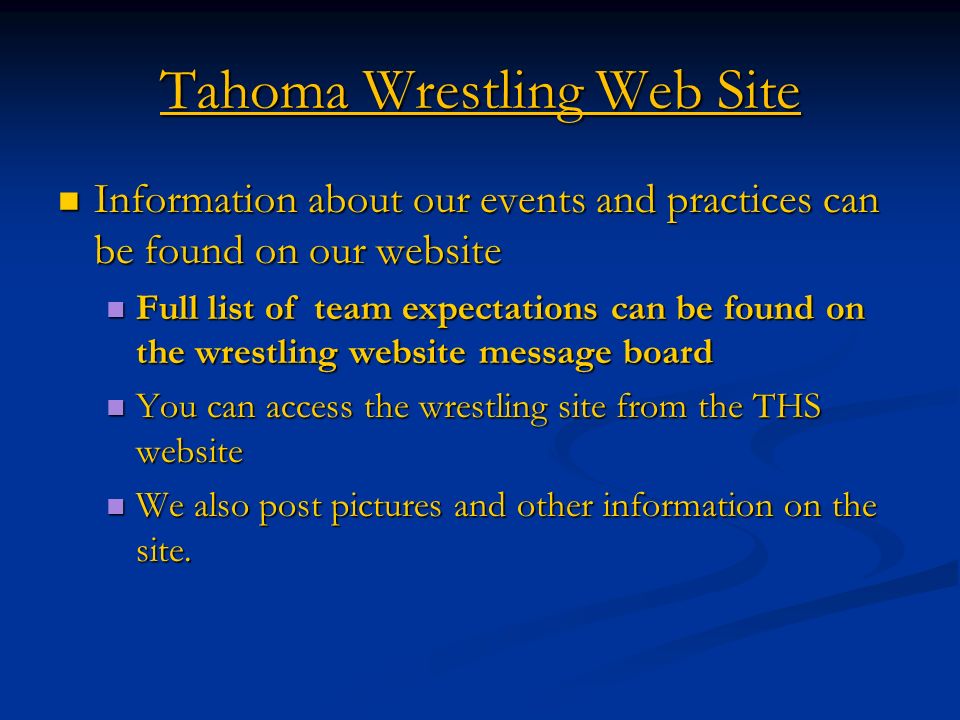 Tahoma Wrestling Web Site

Information about our events and practices can be found on our website

Full list of team expectations can be found on the wrestling website message board

You can access the wrestling site from the THS website

We also post pictures and other information on the site.